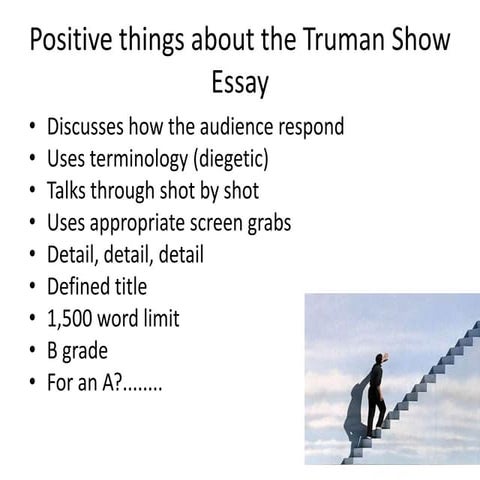 Positive things about the Truman Show Essay

• Discusses how the audience respond
• Uses terminology (diegetic)
• Talks through shot by shot
• Uses appropriate screen grabs
• Detail, detail, detail
• Defined title
• 1,500 word limit
• B grade
• For an A?........